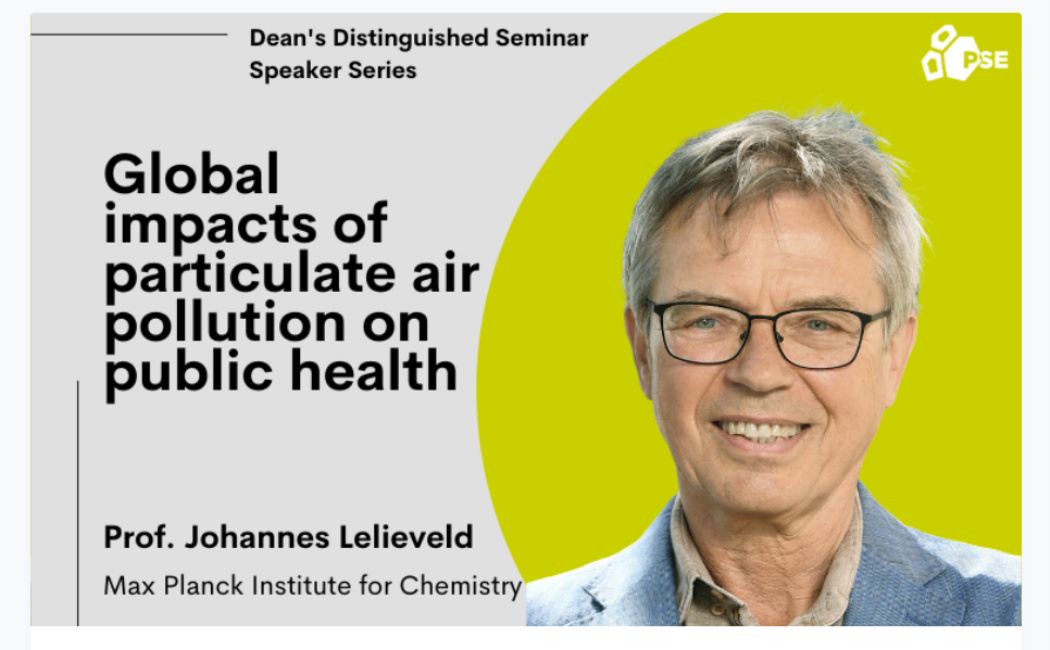 Dean's Distinguished Seminar Speaker Series

PSE

Global impacts of particulate air pollution on public health

Prof. Johannes Lelieveld

Max Planck Institute for Chemistry